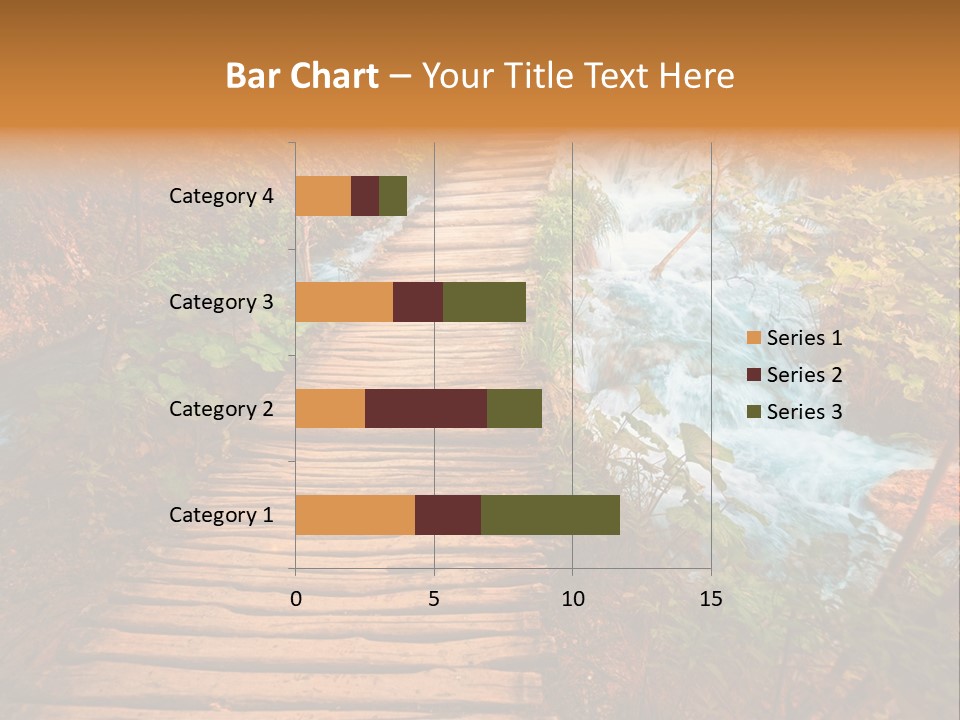 Bar Chart – Your Title Text Here

Category 4
Category 3
Category 2
Category 1

0
5
10
15

Series 1
Series 2
Series 3